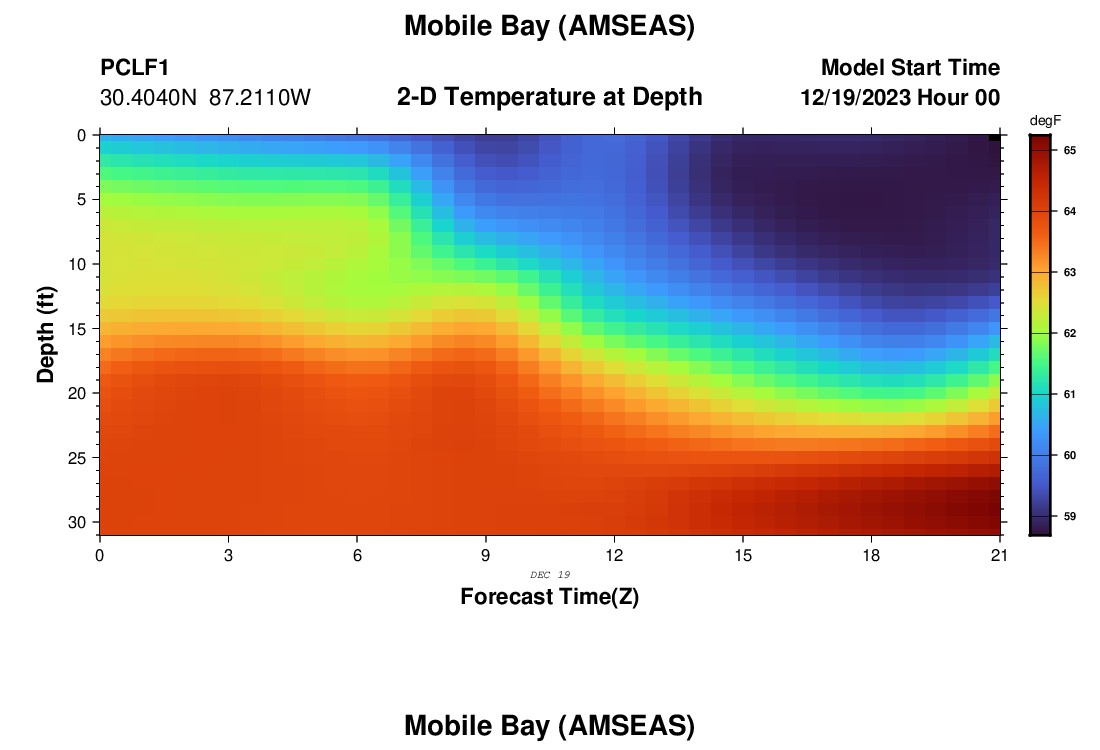 Mobile Bay (AMSEAS)

PCLF1
30.4040N 87.2110W

2-D Temperature at Depth

Model Start Time
12/19/2023 Hour 00

degF
65
64
63
62
61
60
59

Depth (ft)
0
5
10
15
20
25
30

0
3
6
9
12
15
18
21

DEC 19

Forecast Time(Z)

Mobile Bay (AMSEAS)